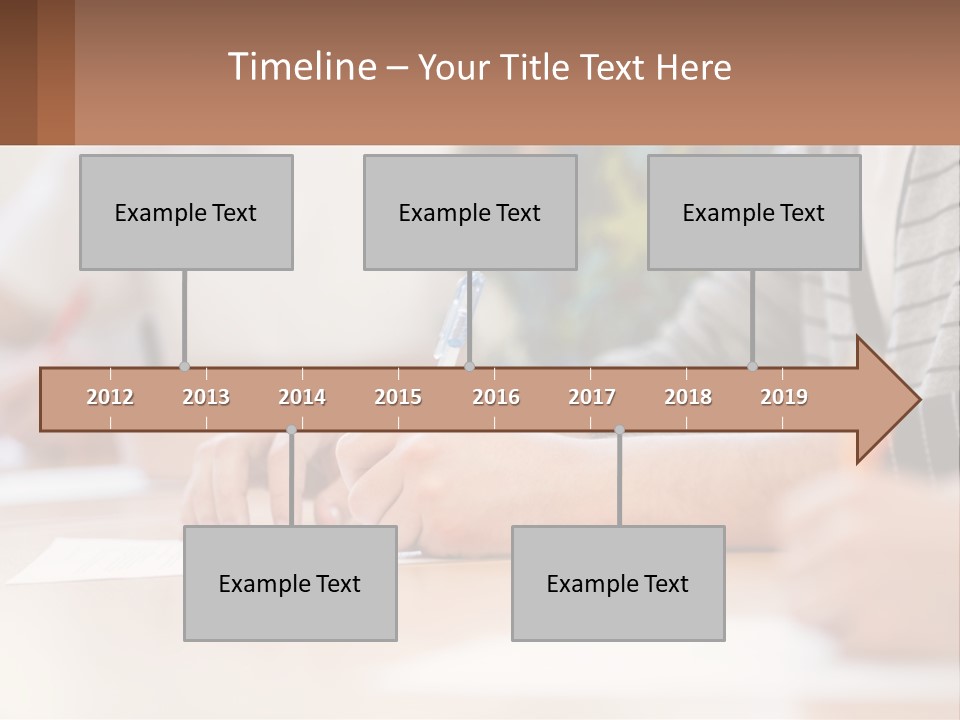 Timeline – Your Title Text Here

Example Text

Example Text

Example Text

2012 2013 2014 2015 2016 2017 2018 2019

Example Text

Example Text